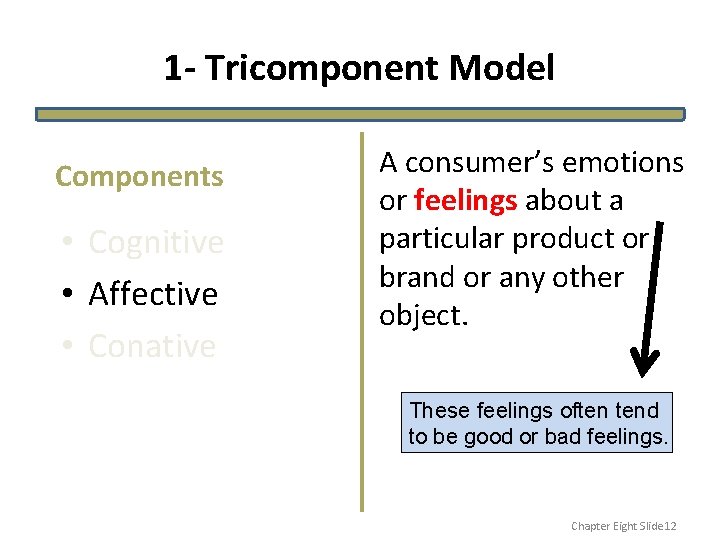 1- Tricomponent Model

Components

• Cognitive
• Affective
• Conative

A consumer's emotions or feelings about a particular product or brand or any other object.

These feelings often tend to be good or bad feelings.

Chapter Eight Slide12